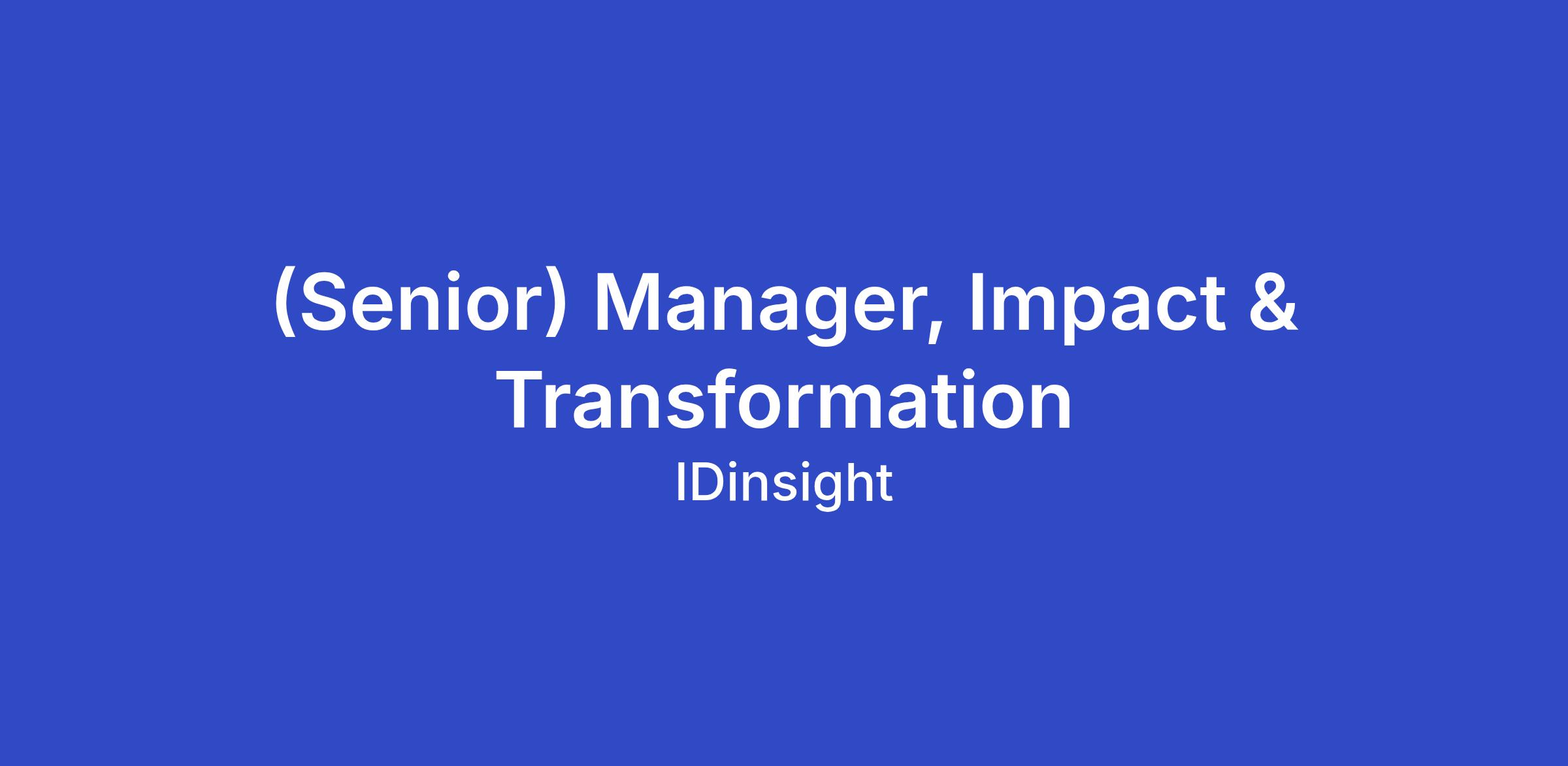 (Senior) Manager, Impact & Transformation

IDinsight